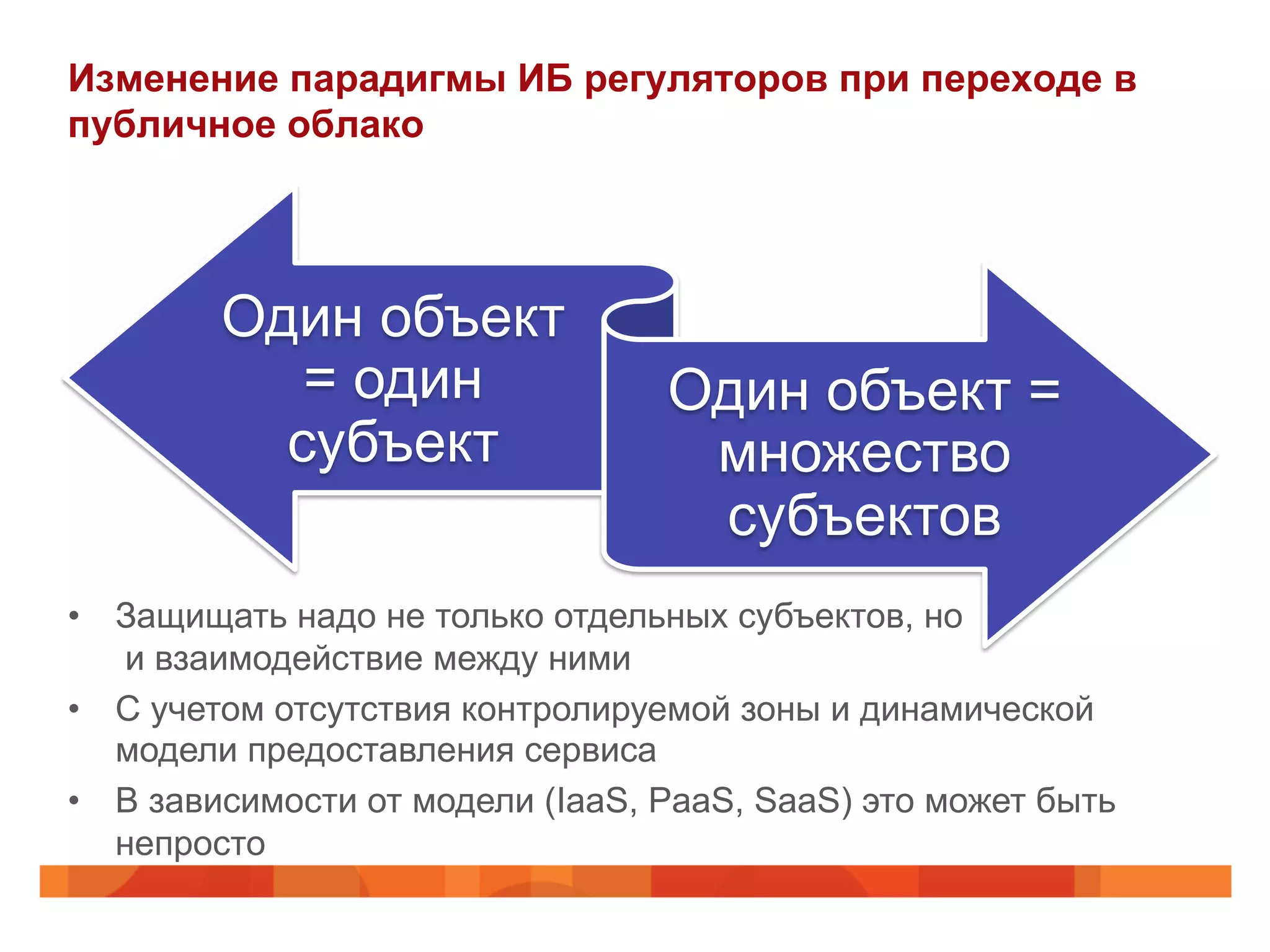 Изменение парадигмы ИБ регуляторов при переходе в публичное облако

Один объект = один субъект

Один объект = множество субъектов

• Защищать надо не только отдельных субъектов, но и взаимодействие между ними
• С учетом отсутствия контролируемой зоны и динамической модели предоставления сервиса
• В зависимости от модели (IaaS, PaaS, SaaS) это может быть непросто